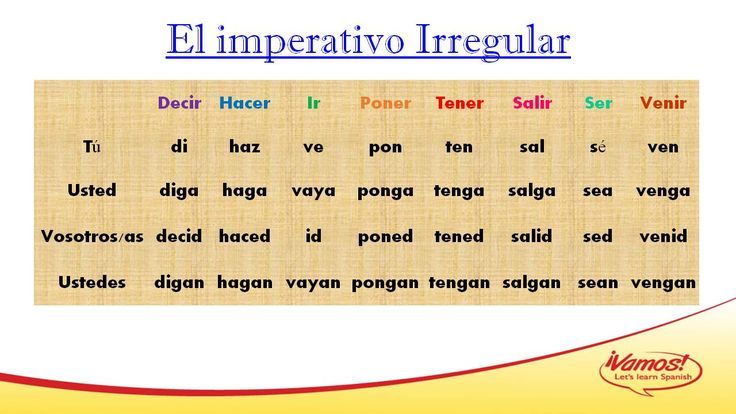 El imperativo Irregular

| | Decir | Hacer | Ir | Poner | Tener | Salir | Ser | Venir |
|---|---|---|---|---|---|---|---|---|
| Tú | di | haz | ve | pon | ten | sal | sé | ven |
| Usted | diga | haga | vaya | ponga | tenga | salga | sea | venga |
| Vosotros/as | decid | haced | id | poned | tened | salid | sed | venid |
| Ustedes | digan | hagan | vayan | pongan | tengan | salgan | sean | vengan |

¡Vamos!
Let's learn Spanish